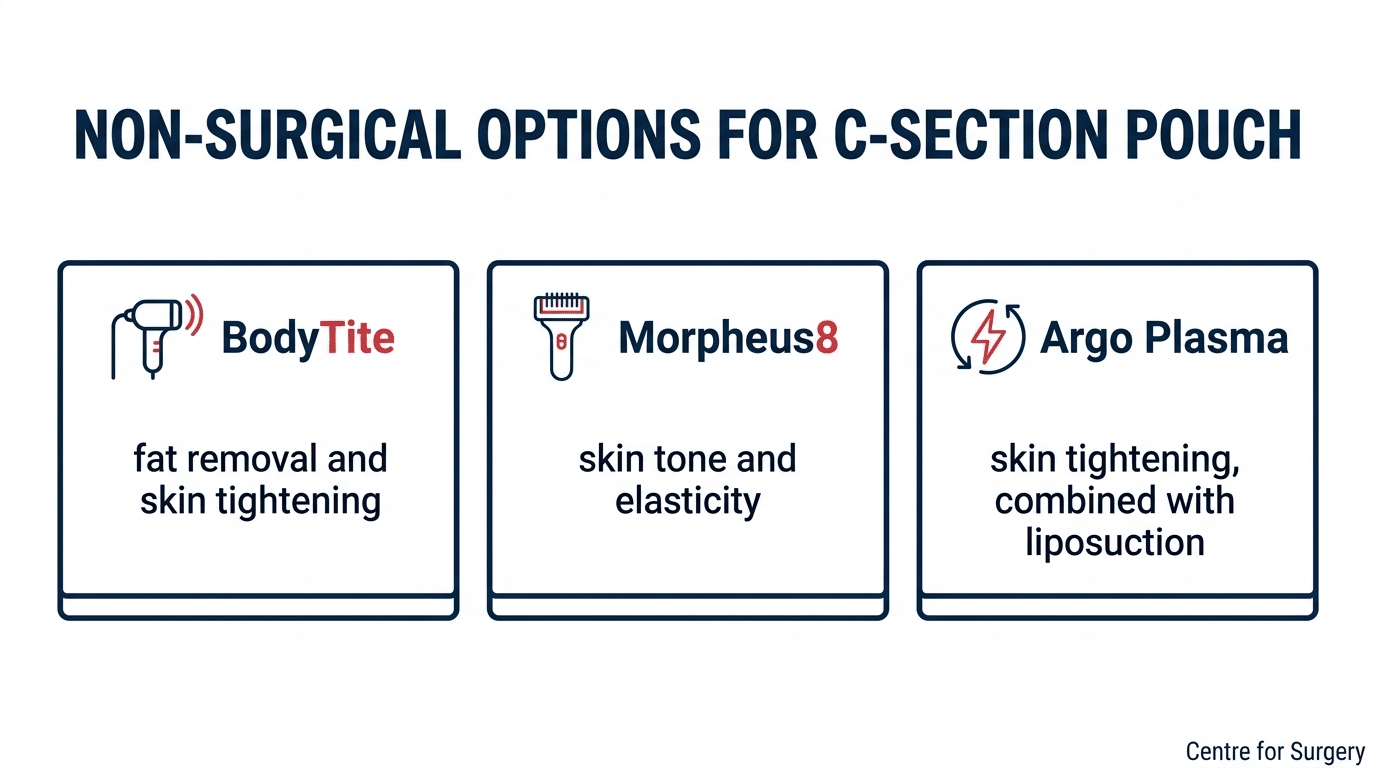 NON-SURGICAL OPTIONS FOR C-SECTION POUCH

BodyTite

fat removal and skin tightening

Morpheus8

skin tone and elasticity

Argo Plasma

skin tightening, combined with liposuction

Centre for Surgery